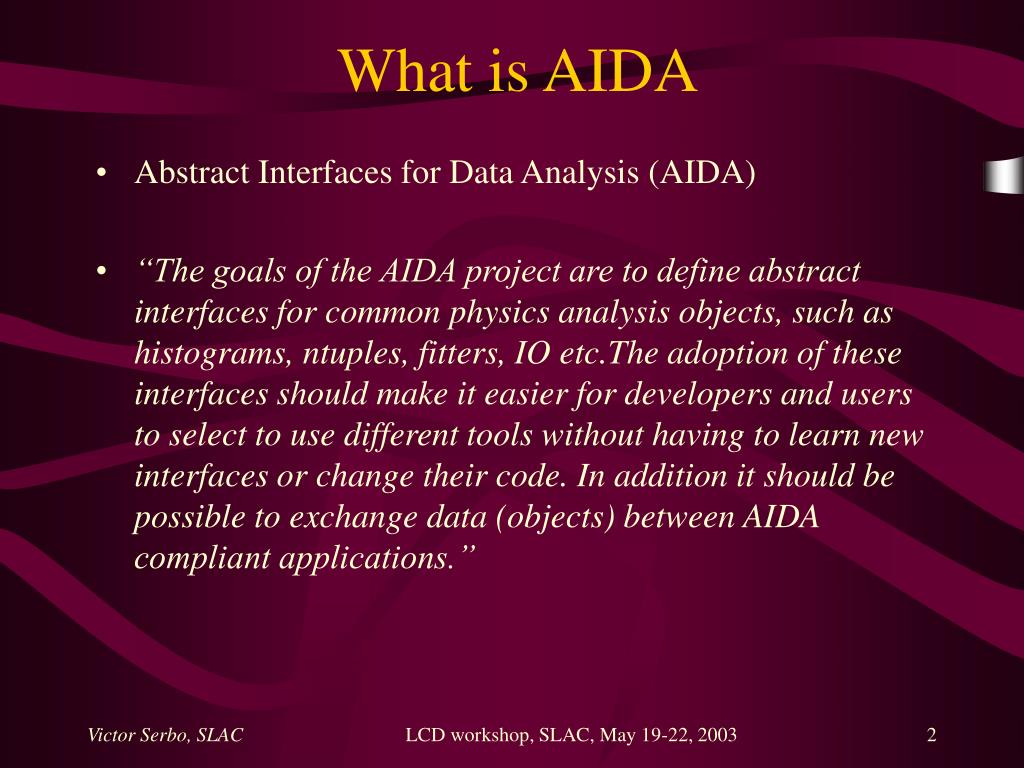 What is AIDA

• Abstract Interfaces for Data Analysis (AIDA)

• “The goals of the AIDA project are to define abstract interfaces for common physics analysis objects, such as histograms, ntuples, fitters, IO etc.The adoption of these interfaces should make it easier for developers and users to select to use different tools without having to learn new interfaces or change their code. In addition it should be possible to exchange data (objects) between AIDA compliant applications.”

Victor Serbo, SLAC

LCD workshop, SLAC, May 19-22, 2003

2